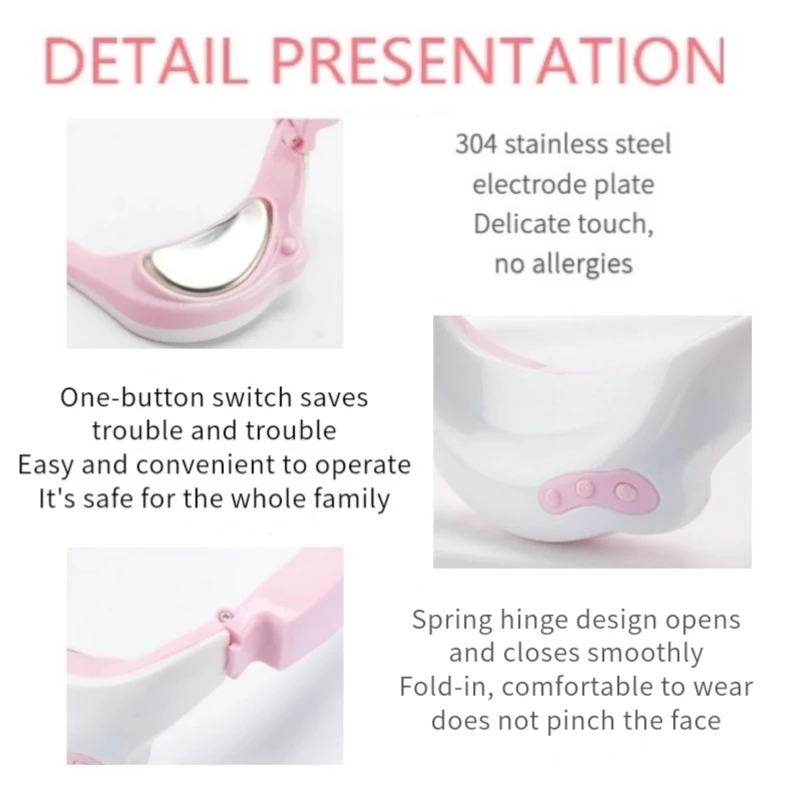 DETAIL PRESENTATION

304 stainless steel
electrode plate
Delicate touch,
no allergies

One-button switch saves
trouble and trouble
Easy and convenient to operate
It's safe for the whole family

Spring hinge design opens
and closes smoothly
Fold-in, comfortable to wear
does not pinch the face